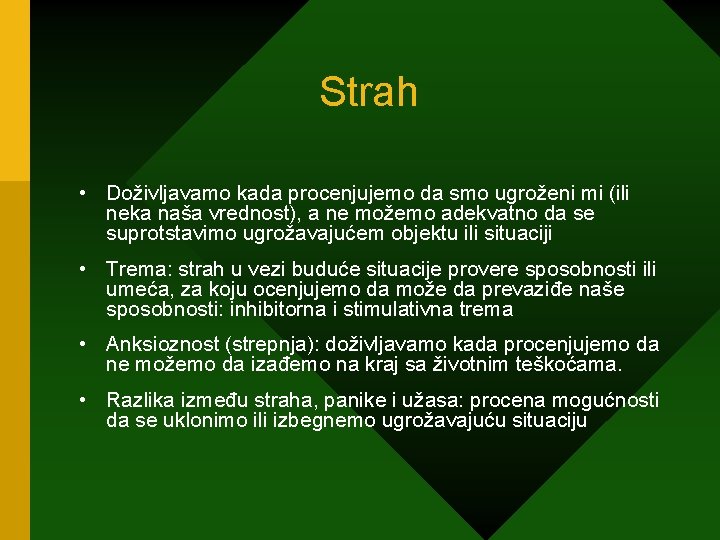 Strah

• Doživljavamo kada procenjujemo da smo ugroženi mi (ili neka naša vrednost), a ne možemo adekvatno da se suprotstavimo ugrožavajućem objektu ili situaciji

• Trema: strah u vezi buduće situacije provere sposobnosti ili umeća, za koju ocenjujemo da može da prevaziđe naše sposobnosti: inhibitorna i stimulativna trema

• Anksioznost (strepnja): doživljavamo kada procenjujemo da ne možemo da izađemo na kraj sa životnim teškoćama.

• Razlika između straha, panike i užasa: procena mogućnosti da se uklonimo ili izbegnemo ugrožavajuću situaciju